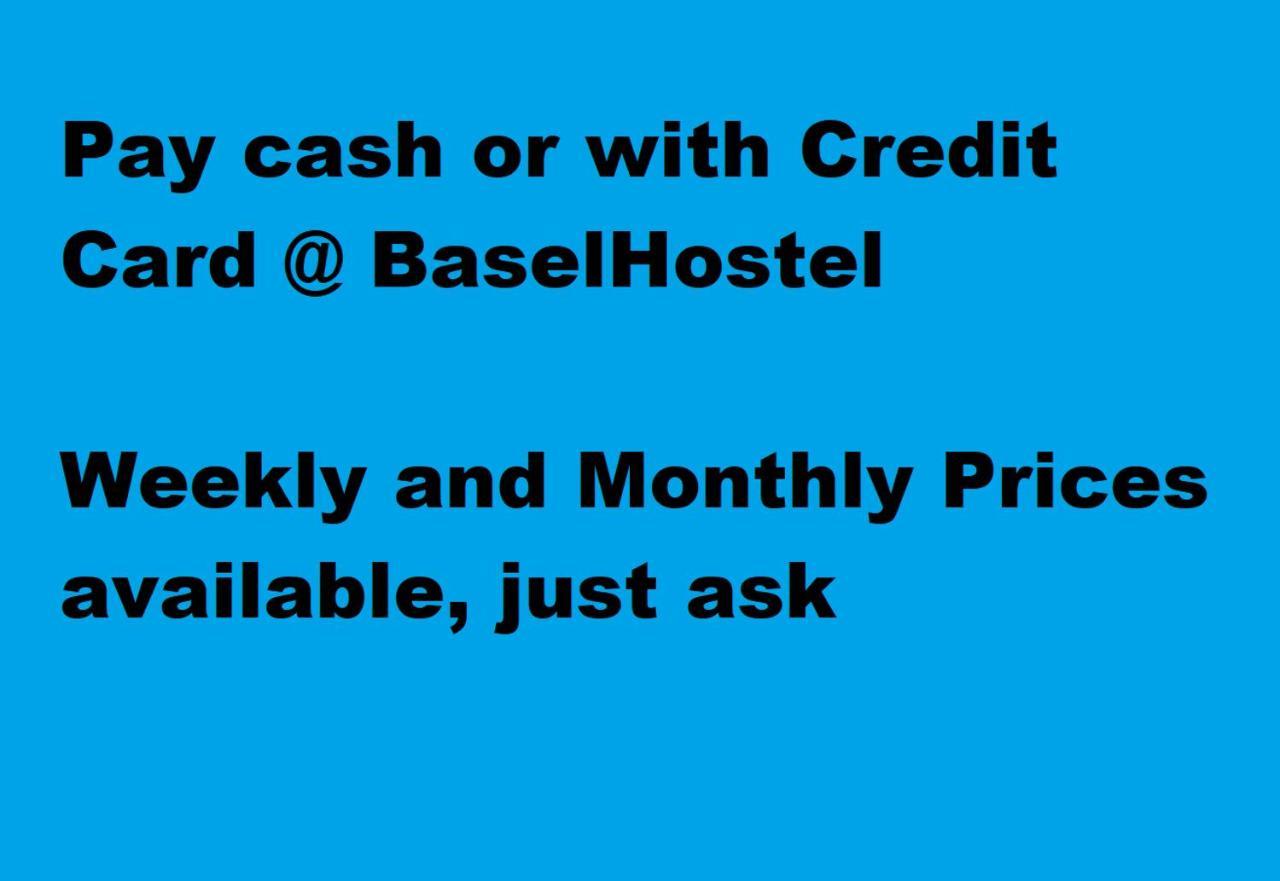 Pay cash or with Credit Card @ BaselHostel

Weekly and Monthly Prices available, just ask